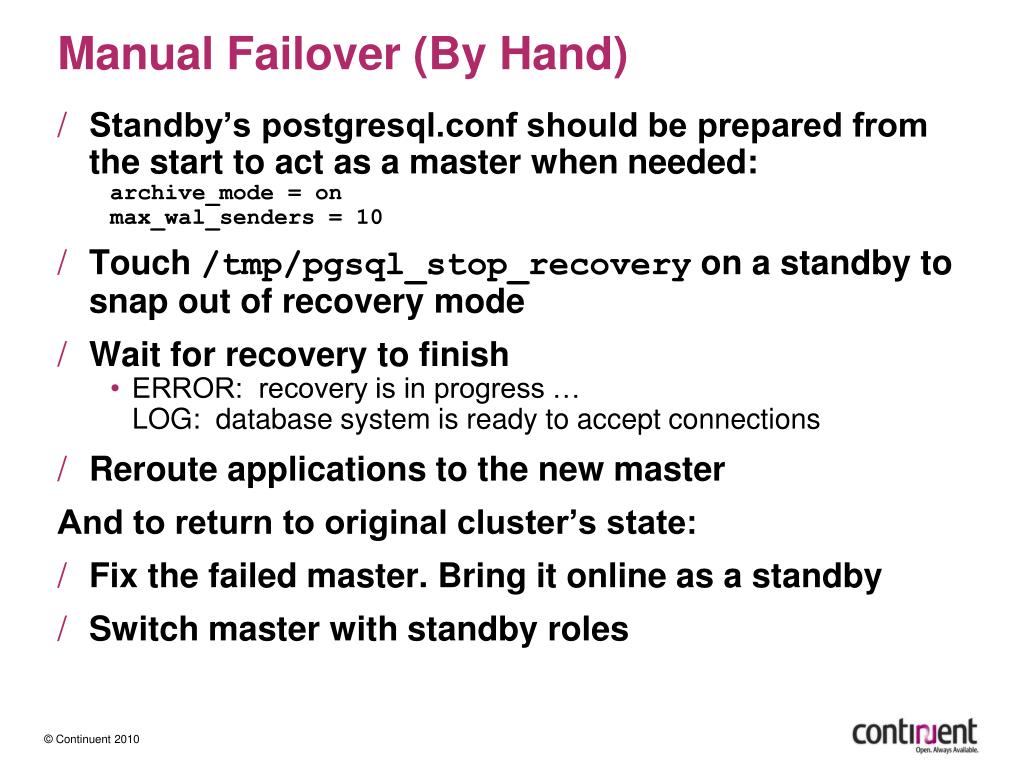 Manual Failover (By Hand)

/ Standby's postgresql.conf should be prepared from the start to act as a master when needed:
archive_mode = on
max_wal_senders = 10

/ Touch /tmp/pgsql_stop_recovery on a standby to snap out of recovery mode

/ Wait for recovery to finish
• ERROR: recovery is in progress …
LOG: database system is ready to accept connections

/ Reroute applications to the new master

And to return to original cluster's state:

/ Fix the failed master. Bring it online as a standby

/ Switch master with standby roles

© Continuent 2010

continuent
Open. Always Available.